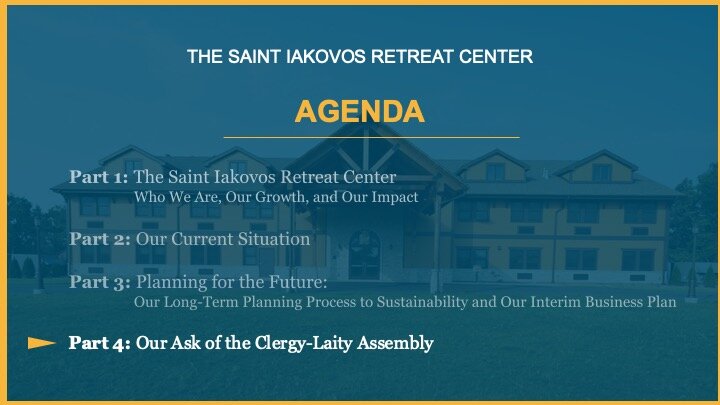 THE SAINT IAKOVOS RETREAT CENTER

AGENDA

Part 1: The Saint Iakovos Retreat Center
Who We Are, Our Growth, and Our Impact

Part 2: Our Current Situation

Part 3: Planning for the Future:
Our Long-Term Planning Process to Sustainability and Our Interim Business Plan

Part 4: Our Ask of the Clergy-Laity Assembly